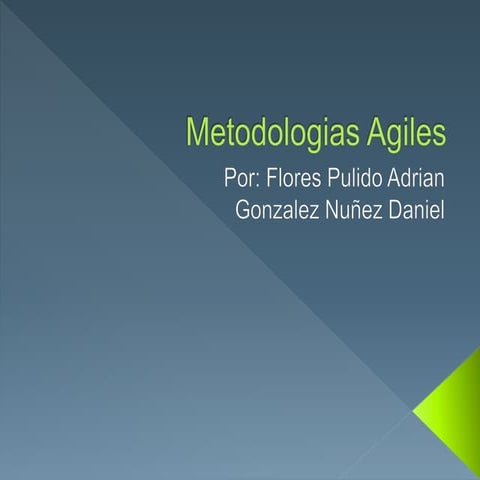 Metodologias Agiles

Por: Flores Pulido Adrian
Gonzalez Nuñez Daniel